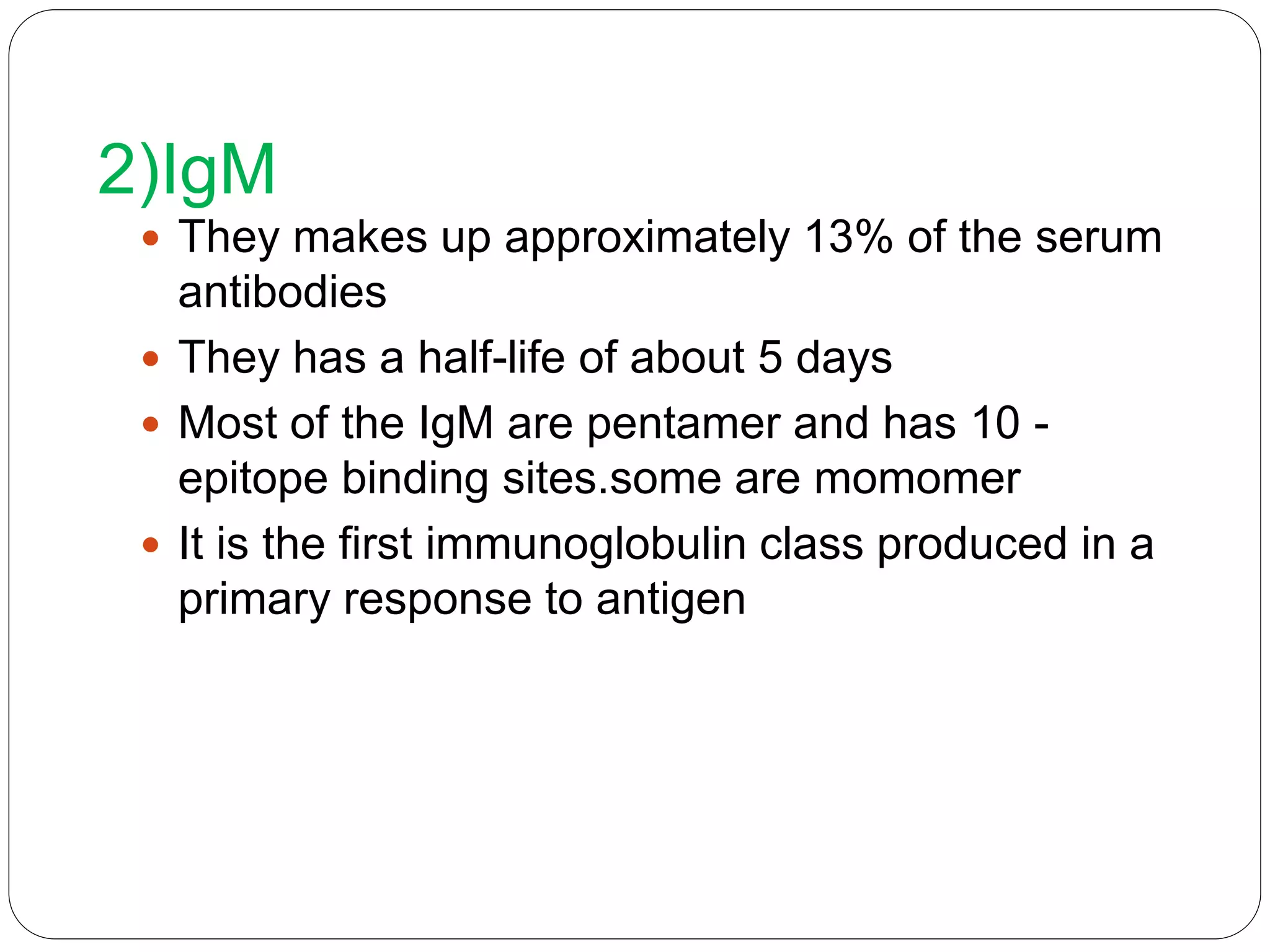 2)IgM

- They makes up approximately 13% of the serum antibodies
- They has a half-life of about 5 days
- Most of the IgM are pentamer and has 10 - epitope binding sites.some are momomer
- It is the first immunoglobulin class produced in a primary response to antigen